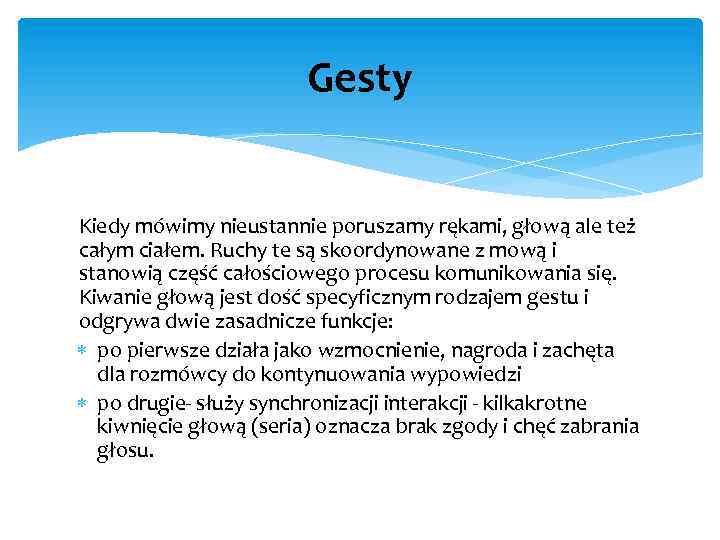 Gesty

Kiedy mówimy nieustannie poruszamy rękami, głową ale też całym ciałem. Ruchy te są skoordynowane z mową i stanowią część całościowego procesu komunikowania się. Kiwanie głową jest dość specyficznym rodzajem gestu i odgrywa dwie zasadnicze funkcje:

* po pierwsze działa jako wzmocnienie, nagroda i zachęta dla rozmówcy do kontynuowania wypowiedzi
* po drugie- służy synchronizacji interakcji - kilkakrotne kiwnięcie głową (seria) oznacza brak zgody i chęć zabrania głosu.